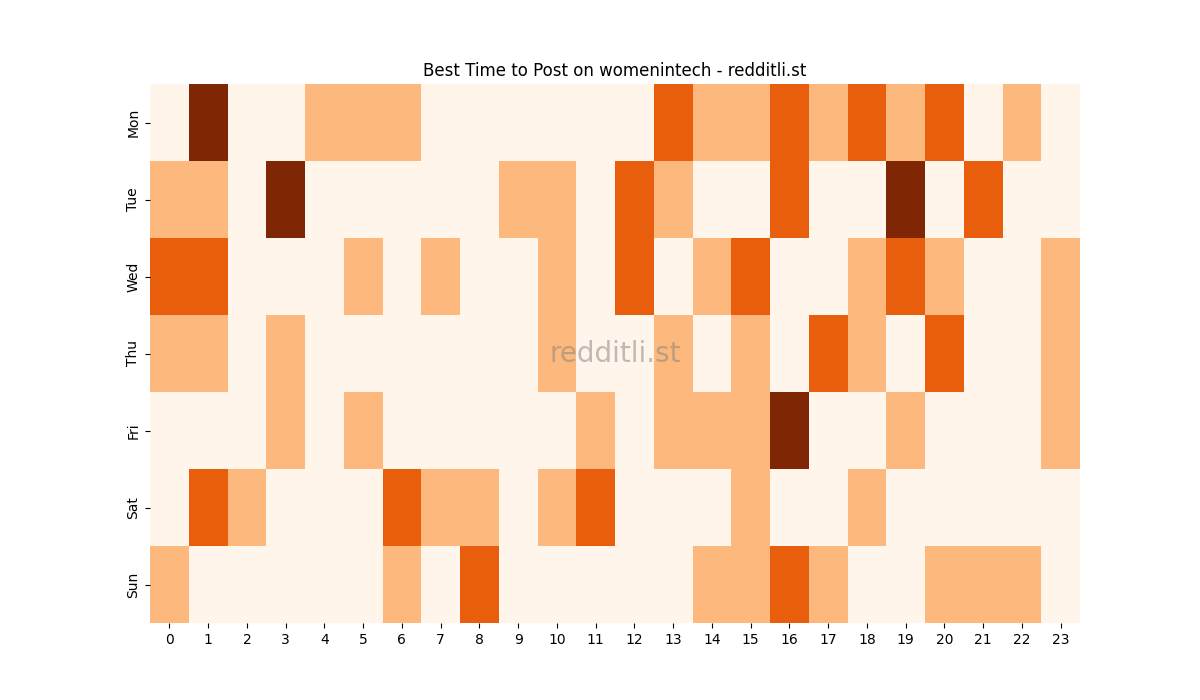 Best Time to Post on womenintech - redditli.st

Mon
Tue
Wed
Thu
Fri
Sat
Sun

redditli.st

0 1 2 3 4 5 6 7 8 9 10 11 12 13 14 15 16 17 18 19 20 21 22 23